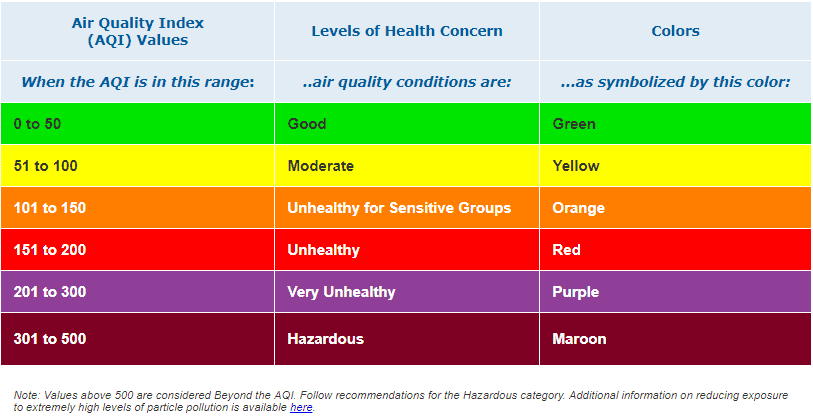 | Air Quality Index (AQI) Values | Levels of Health Concern | Colors |
|---|---|---|
| When the AQI is in this range: | ..air quality conditions are: | ...as symbolized by this color: |
| 0 to 50 | Good | Green |
| 51 to 100 | Moderate | Yellow |
| 101 to 150 | Unhealthy for Sensitive Groups | Orange |
| 151 to 200 | Unhealthy | Red |
| 201 to 300 | Very Unhealthy | Purple |
| 301 to 500 | Hazardous | Maroon |

Note: Values above 500 are considered Beyond the AQI. Follow recommendations for the Hazardous category. Additional information on reducing exposure to extremely high levels of particle pollution is available here.